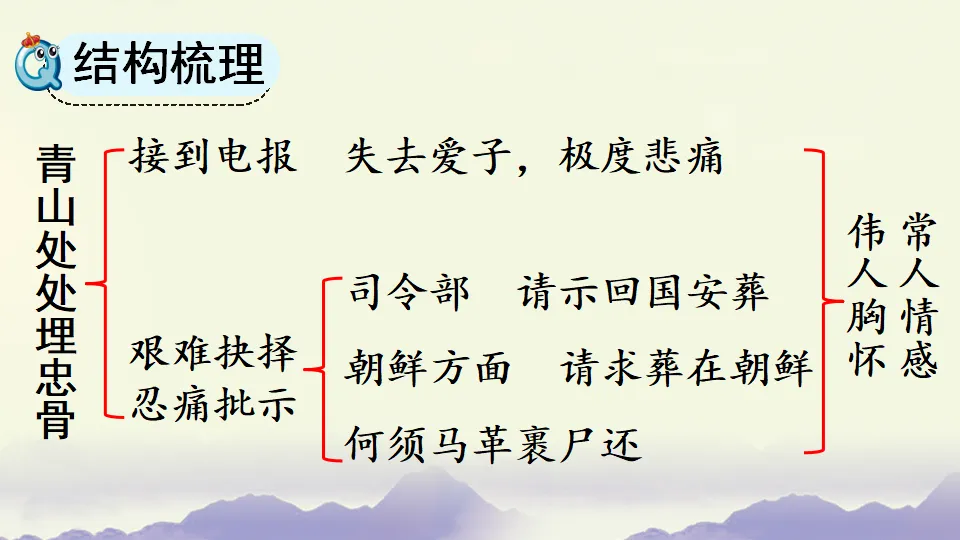 结构梳理

青山处处埋忠骨

接到电报　失去爱子，极度悲痛

艰难抉择
忍痛批示

司令部　请示回国安葬

朝鲜方面　请求葬在朝鲜

何须马革裹尸还

常人情感

伟人胸怀